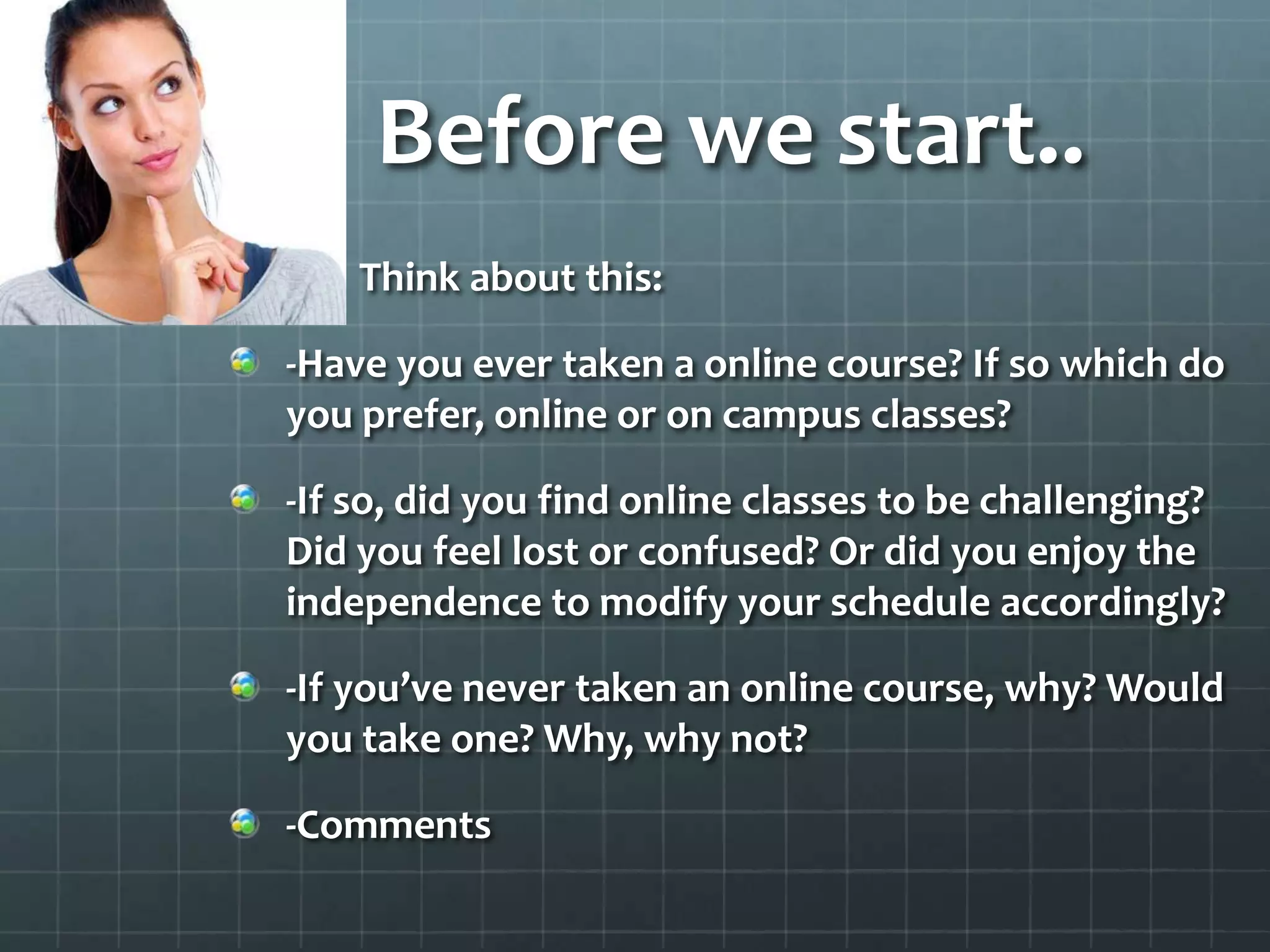 Before we start..

Think about this:

-Have you ever taken a online course? If so which do you prefer, online or on campus classes?

-If so, did you find online classes to be challenging? Did you feel lost or confused? Or did you enjoy the independence to modify your schedule accordingly?

-If you've never taken an online course, why? Would you take one? Why, why not?

-Comments